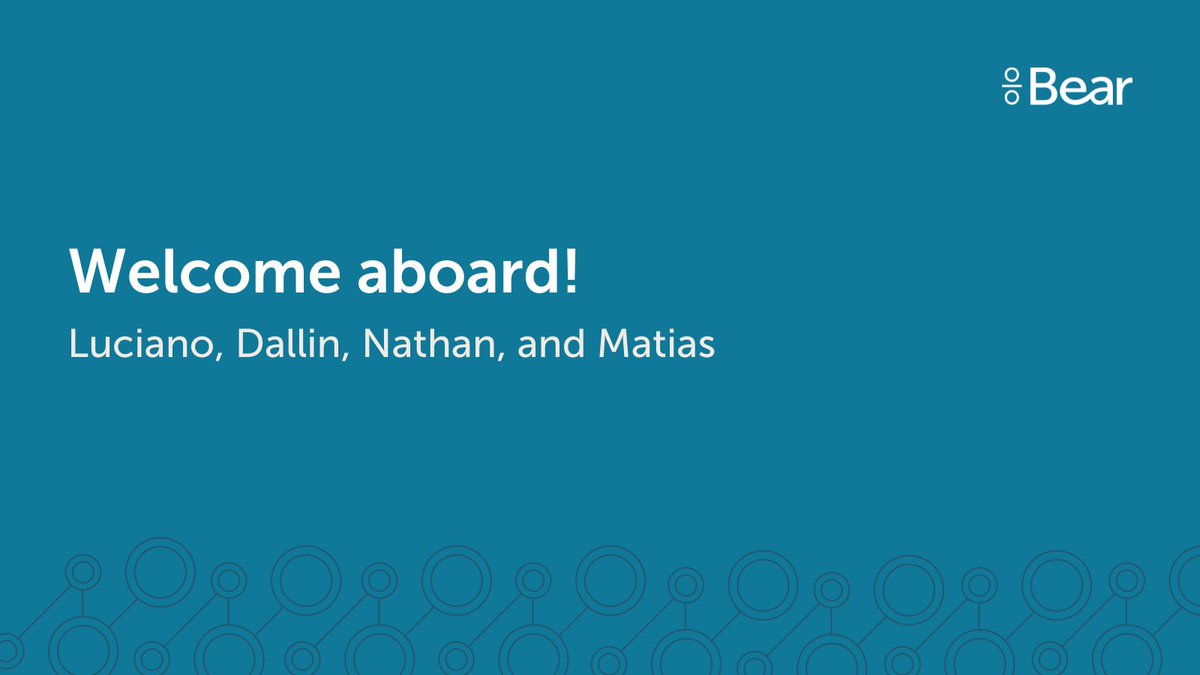 Bear

Welcome aboard!

Luciano, Dallin, Nathan, and Matias